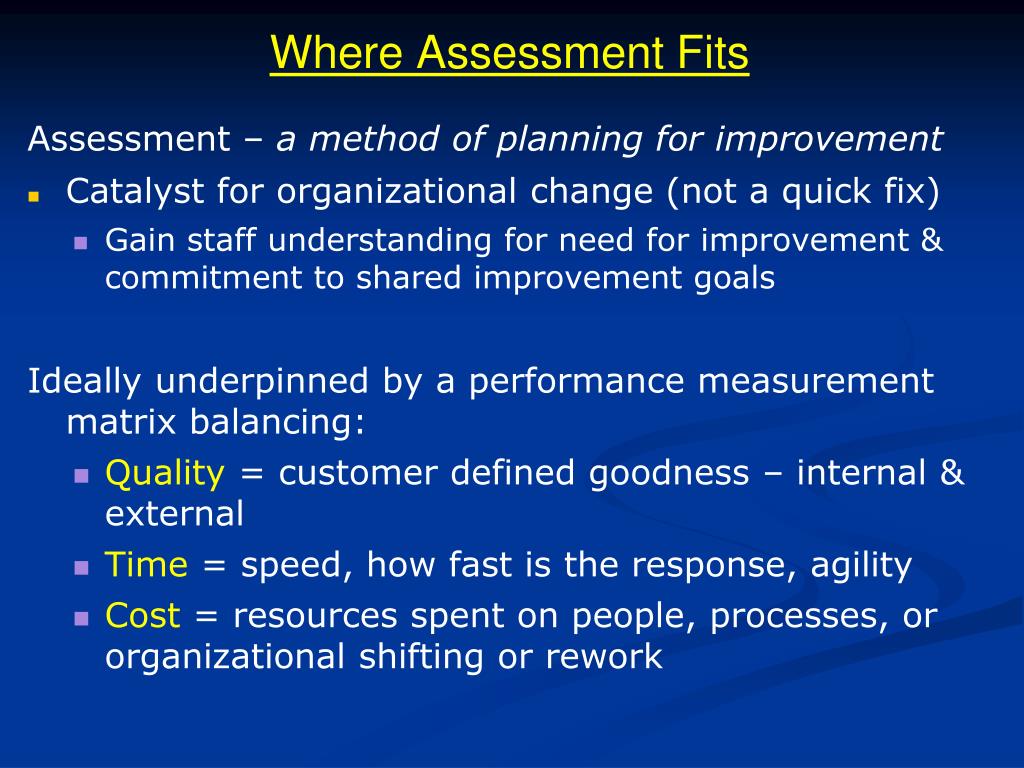 Where Assessment Fits

Assessment – a method of planning for improvement

Catalyst for organizational change (not a quick fix)

Gain staff understanding for need for improvement & commitment to shared improvement goals

Ideally underpinned by a performance measurement matrix balancing:

Quality = customer defined goodness – internal & external

Time = speed, how fast is the response, agility

Cost = resources spent on people, processes, or organizational shifting or rework